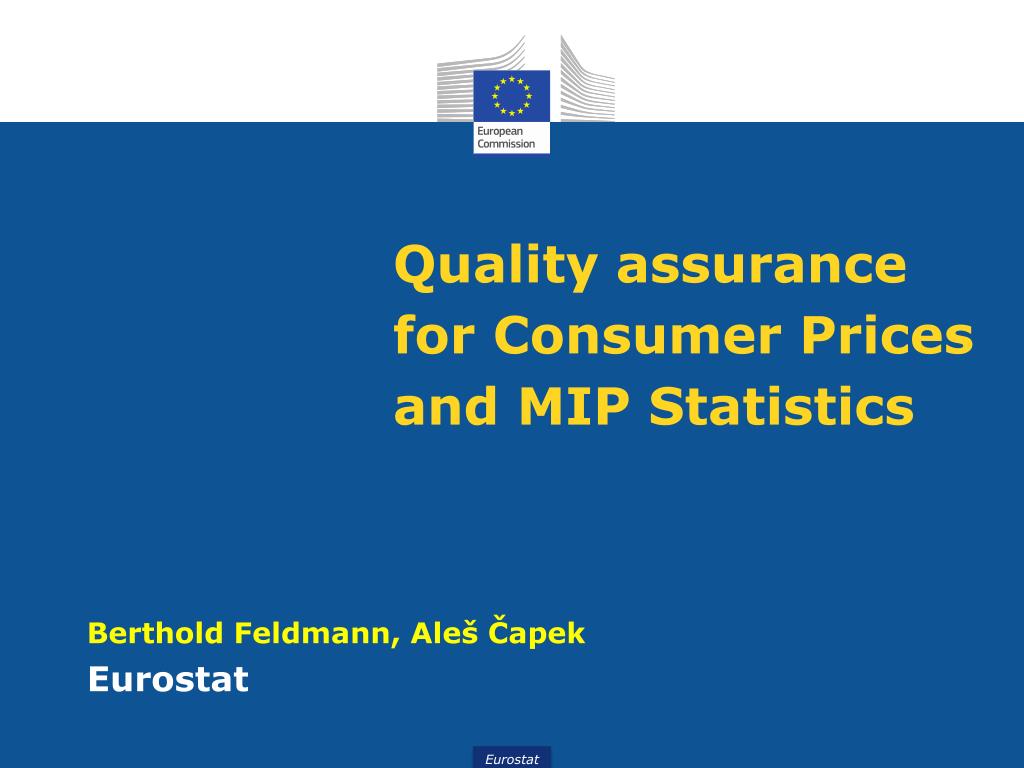 European Commission

Quality assurance for Consumer Prices and MIP Statistics

Berthold Feldmann, Aleš Čapek
Eurostat

Eurostat